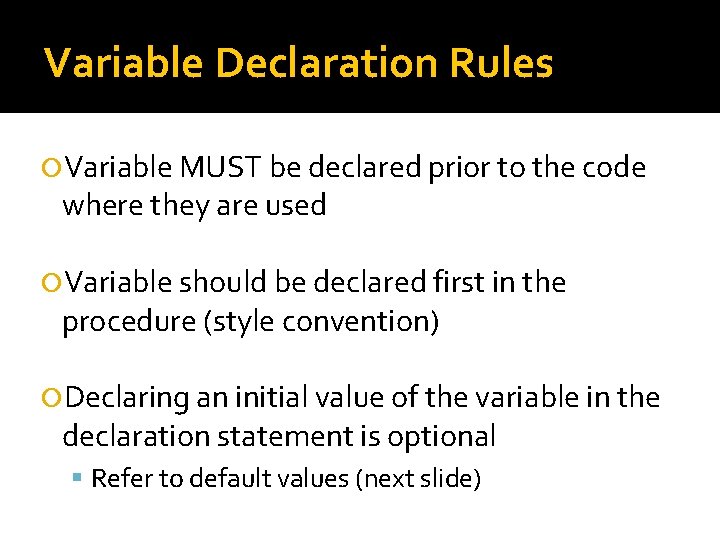 Variable Declaration Rules

Variable MUST be declared prior to the code where they are used

Variable should be declared first in the procedure (style convention)

Declaring an initial value of the variable in the declaration statement is optional

Refer to default values (next slide)